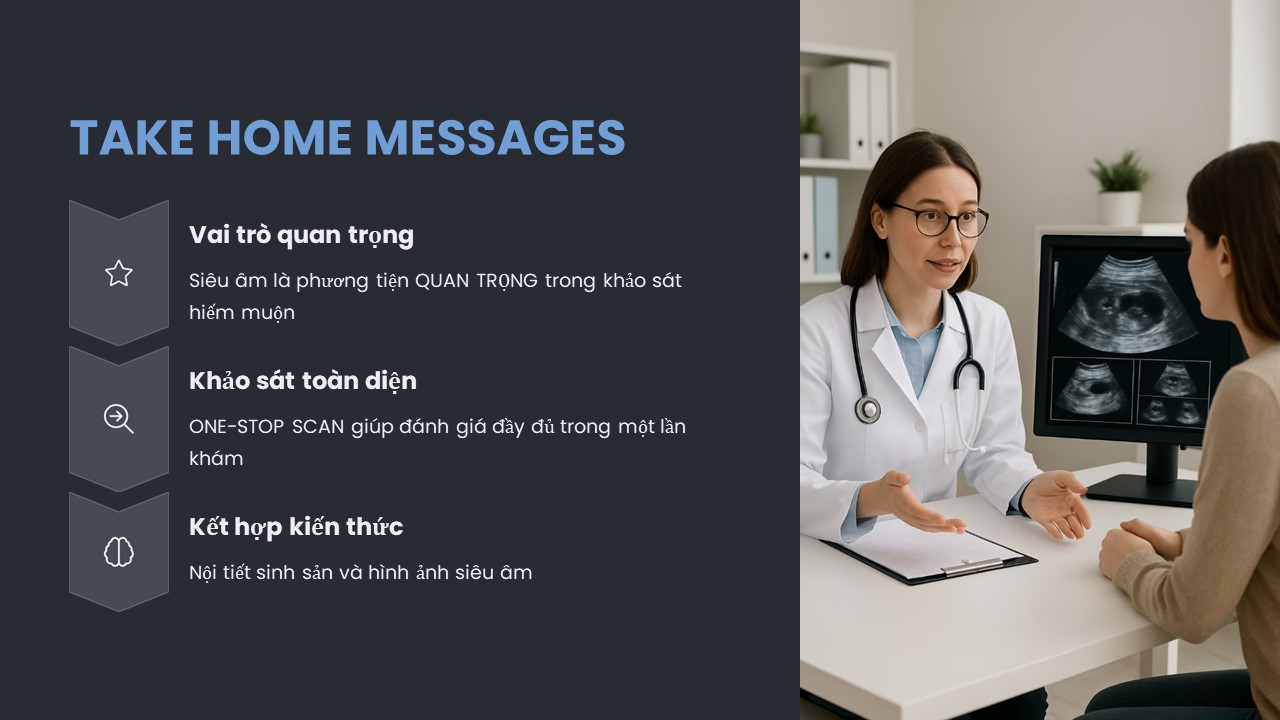 TAKE HOME MESSAGES

Vai trò quan trọng

Siêu âm là phương tiện QUAN TRỌNG trong khảo sát hiếm muộn

Khảo sát toàn diện

ONE-STOP SCAN giúp đánh giá đầy đủ trong một lần khám

Kết hợp kiến thức

Nội tiết sinh sản và hình ảnh siêu âm